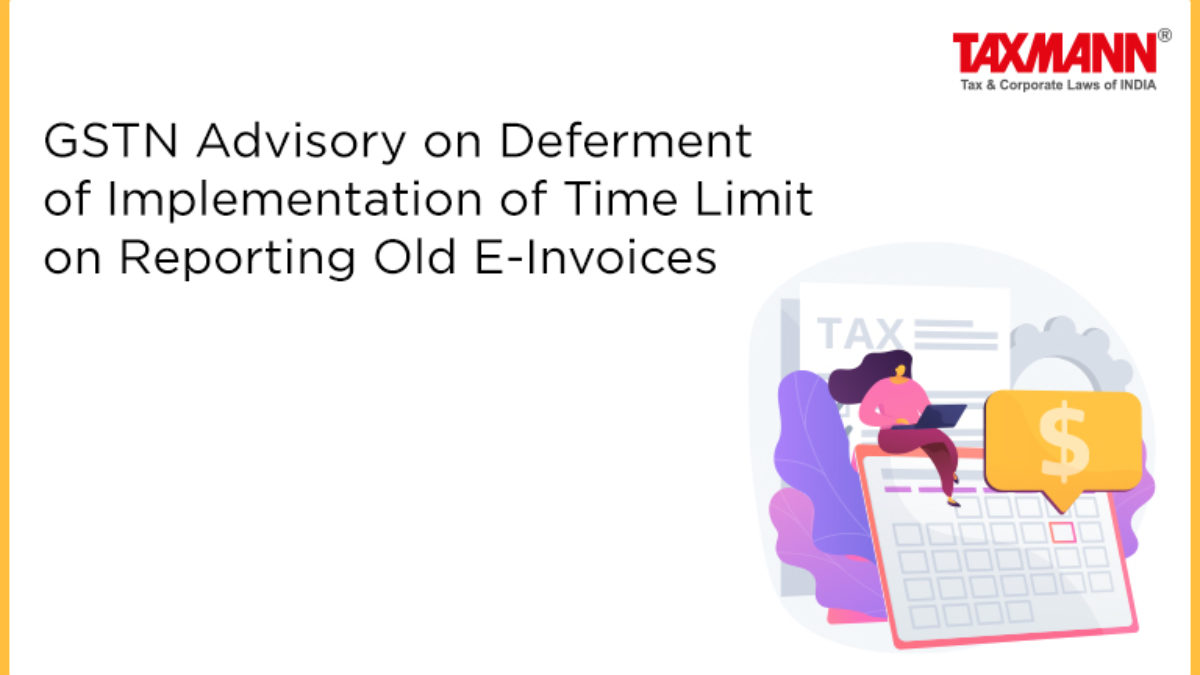 TAXMANN®
Tax & Corporate Laws of INDIA

GSTN Advisory on Deferment of Implementation of Time Limit on Reporting Old E-Invoices

TAX

$